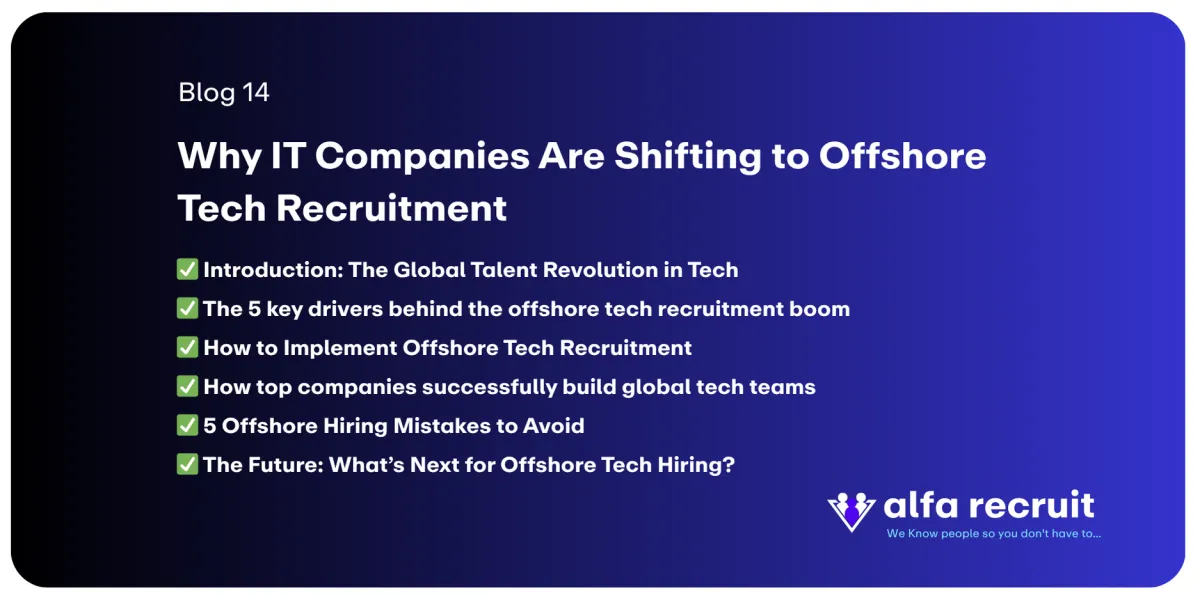 Blog 14

Why IT Companies Are Shifting to Offshore Tech Recruitment

✅ Introduction: The Global Talent Revolution in Tech
✅ The 5 key drivers behind the offshore tech recruitment boom
✅ How to Implement Offshore Tech Recruitment
✅ How top companies successfully build global tech teams
✅ 5 Offshore Hiring Mistakes to Avoid
✅ The Future: What's Next for Offshore Tech Hiring?

alfa recruit
We Know people so you don't have to...